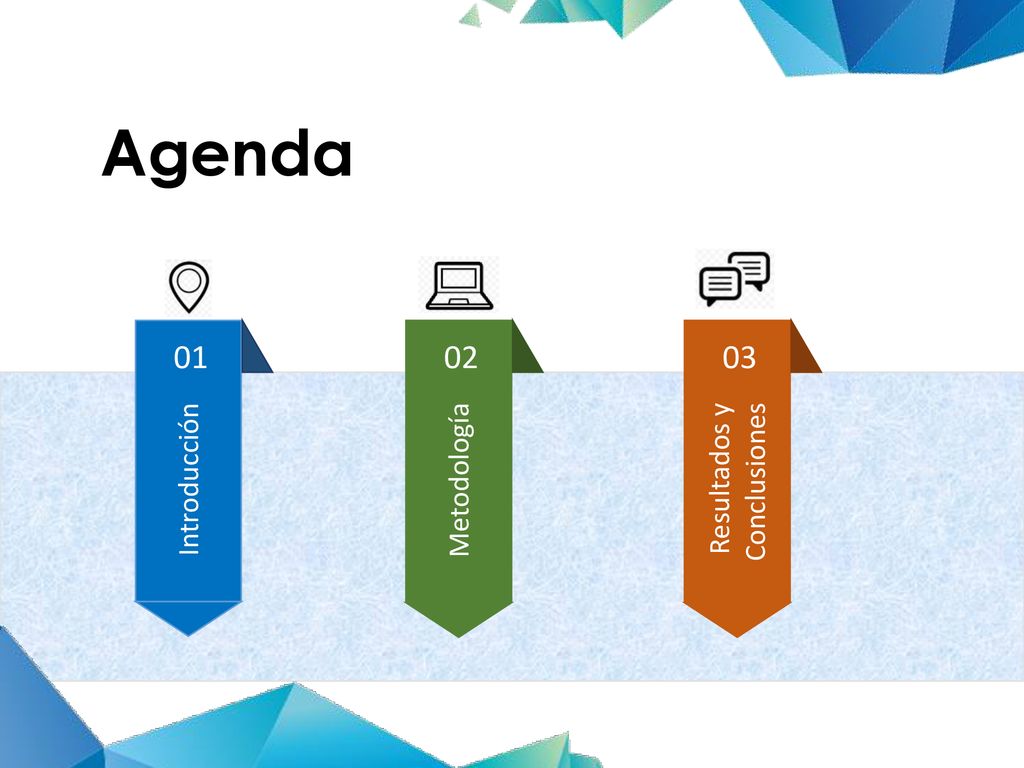 Agenda

01
Introducción

02
Metodología

03
Resultados y Conclusiones